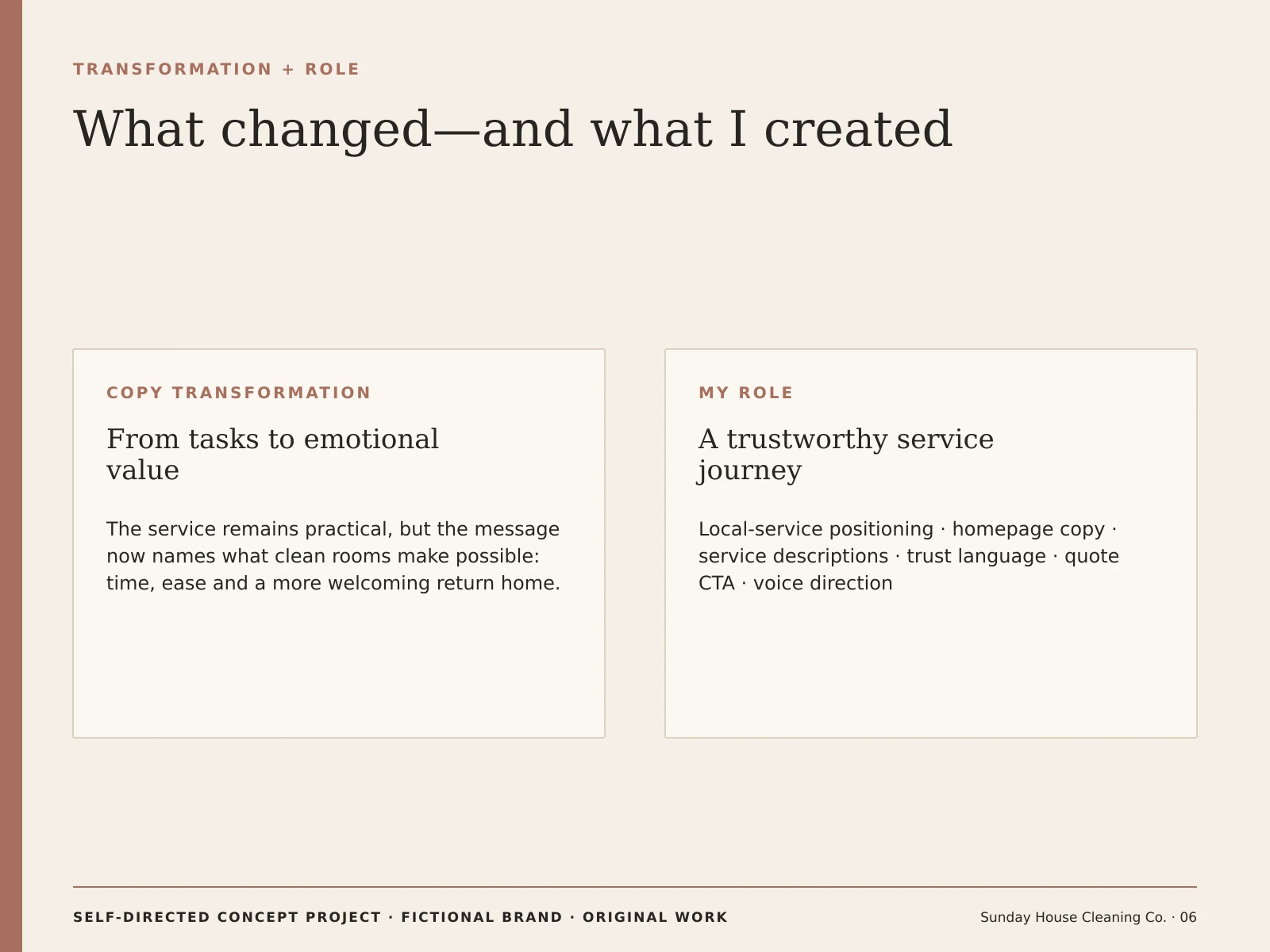 TRANSFORMATION + ROLE

What changed—and what I created

COPY TRANSFORMATION

From tasks to emotional value

The service remains practical, but the message now names what clean rooms make possible: time, ease and a more welcoming return home.

MY ROLE

A trustworthy service journey

Local-service positioning · homepage copy · service descriptions · trust language · quote CTA · voice direction

SELF-DIRECTED CONCEPT PROJECT · FICTIONAL BRAND · ORIGINAL WORK

Sunday House Cleaning Co. · 06